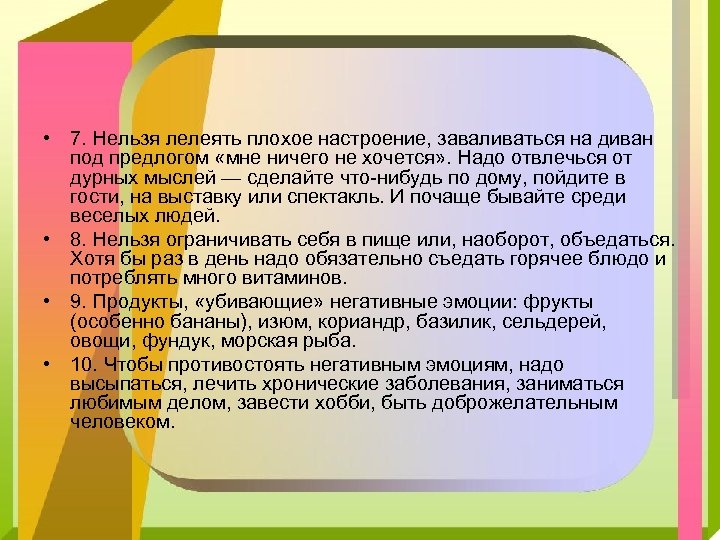 • 7. Нельзя лелеять плохое настроение, заваливаться на диван под предлогом «мне ничего не хочется». Надо отвлечься от дурных мыслей — сделайте что-нибудь по дому, пойдите в гости, на выставку или спектакль. И почаще бывайте среди веселых людей.

• 8. Нельзя ограничивать себя в пище или, наоборот, объедаться. Хотя бы раз в день надо обязательно съедать горячее блюдо и потреблять много витаминов.

• 9. Продукты, «убивающие» негативные эмоции: фрукты (особенно бананы), изюм, кориандр, базилик, сельдерей, овощи, фундук, морская рыба.

• 10. Чтобы противостоять негативным эмоциям, надо высыпаться, лечить хронические заболевания, заниматься любимым делом, завести хобби, быть доброжелательным человеком.